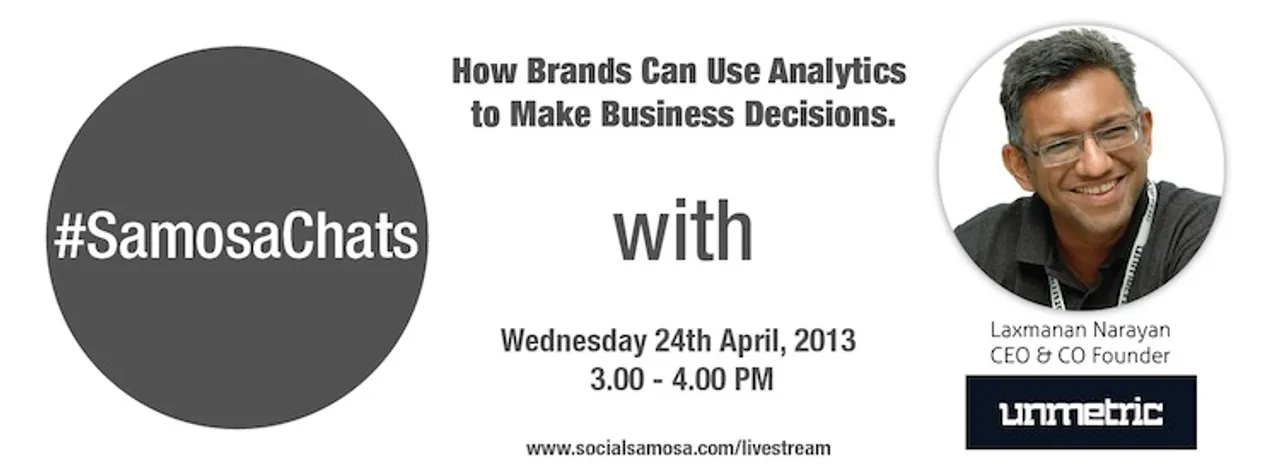 #SamosaChats

How Brands Can Use Analytics to Make Business Decisions.

with

Wednesday 24th April, 2013
3.00 - 4.00 PM

www.socialsamosa.com/livestream

Laxmanan Narayan
CEO & CO Founder

unmetric